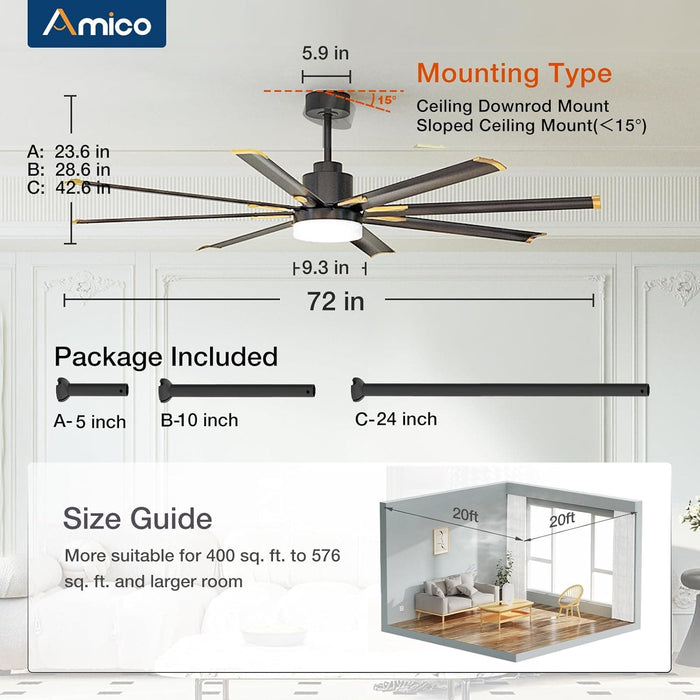 Amico

5.9 in

15°

Mounting Type
Ceiling Downrod Mount
Sloped Ceiling Mount(<15°)

A: 23.6 in
B: 28.6 in
C: 42.6 in

9.3 in

72 in

Package Included

A- 5 inch
B-10 inch
C-24 inch

Size Guide
More suitable for 400 sq. ft. to 576 sq. ft. and larger room

20ft
20ft